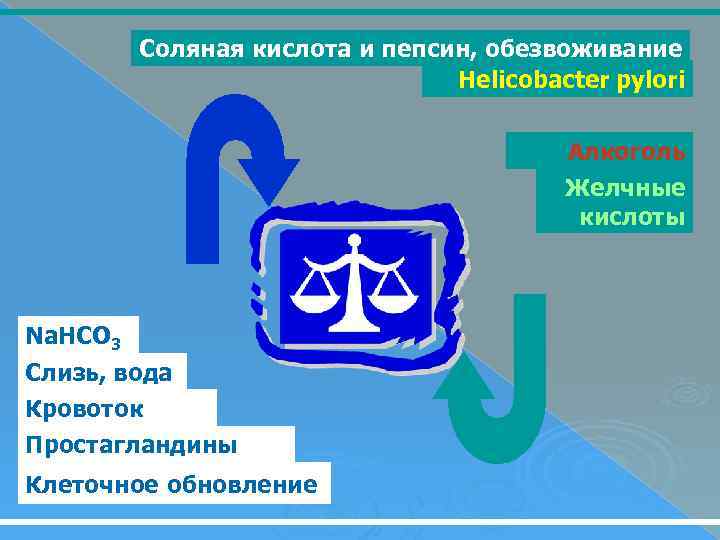 Соляная кислота и пепсин, обезвоживание
Helicobacter pylori

Алкоголь
Желчные кислоты

$NaHCO_3$
Слизь, вода
Кровоток
Простагландины
Клеточное обновление